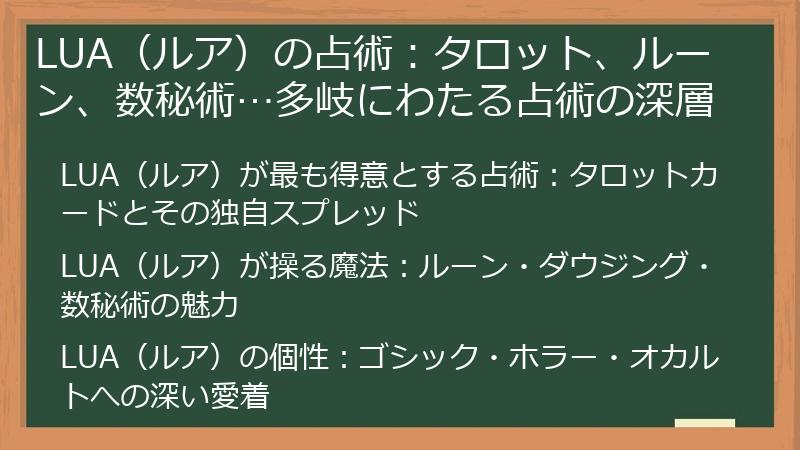 LUA（ルア）の占術：タロット、ルーン、数秘術…多岐にわたる占術の深層

LUA（ルア）が最も得意とする占術：タロットカードとその独自スプレッド

LUA（ルア）が操る魔法：ルーン・ダウジング・数秘術の魅力

LUA（ルア）の個性：ゴシック・ホラー・オカルトへの深い愛着